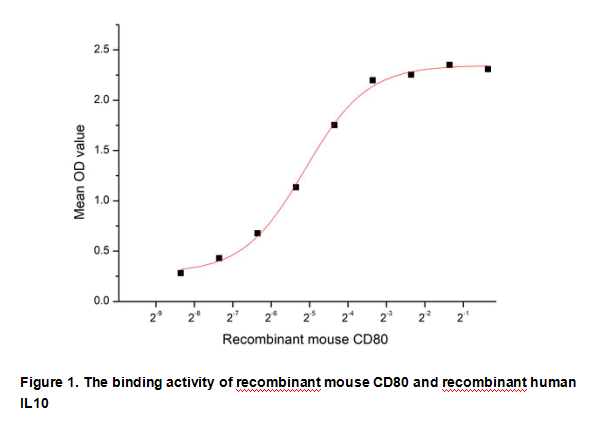 2.5
2.0
1.5
1.0
0.5
0.0

Mean OD value

$2^{-9}$ $2^{-8}$ $2^{-7}$ $2^{-6}$ $2^{-5}$ $2^{-4}$ $2^{-3}$ $2^{-2}$ $2^{-1}$

Recombinant mouse CD80

Figure 1. The binding activity of recombinant mouse CD80 and recombinant human IL10